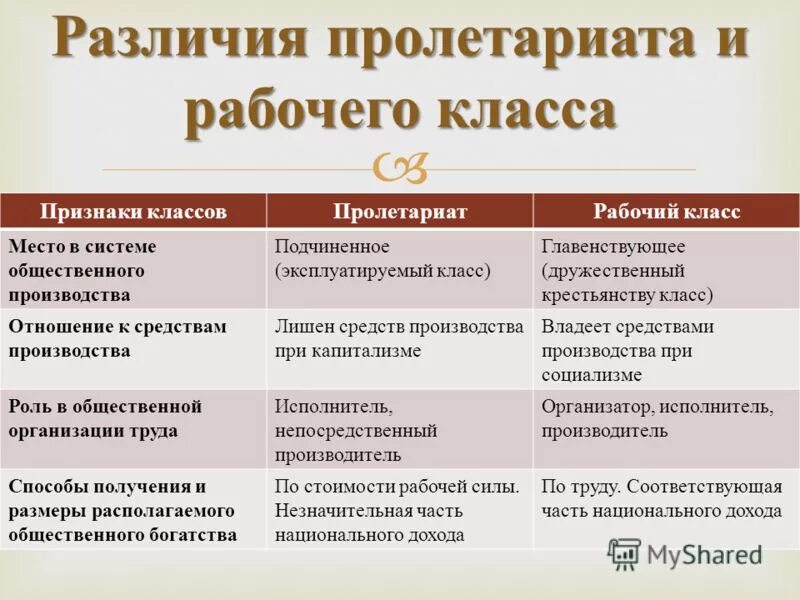 Различия пролетариата и рабочего класса

| Признаки классов | Пролетариат | Рабочий класс |
|---|---|---|
| Место в системе общественного производства | Подчиненное (эксплуатируемый класс) | Главенствующее (дружественный крестьянству класс) |
| Отношение к средствам производства | Лишен средств производства при капитализме | Владеет средствами производства при социализме |
| Роль в общественной организации труда | Исполнитель, непосредственный производитель | Организатор, исполнитель, производитель |
| Способы получения и размеры располагаемого общественного богатства | По стоимости рабочей силы. Незначительная часть национального дохода | По труду. Соответствующая часть национального дохода |

MyShared